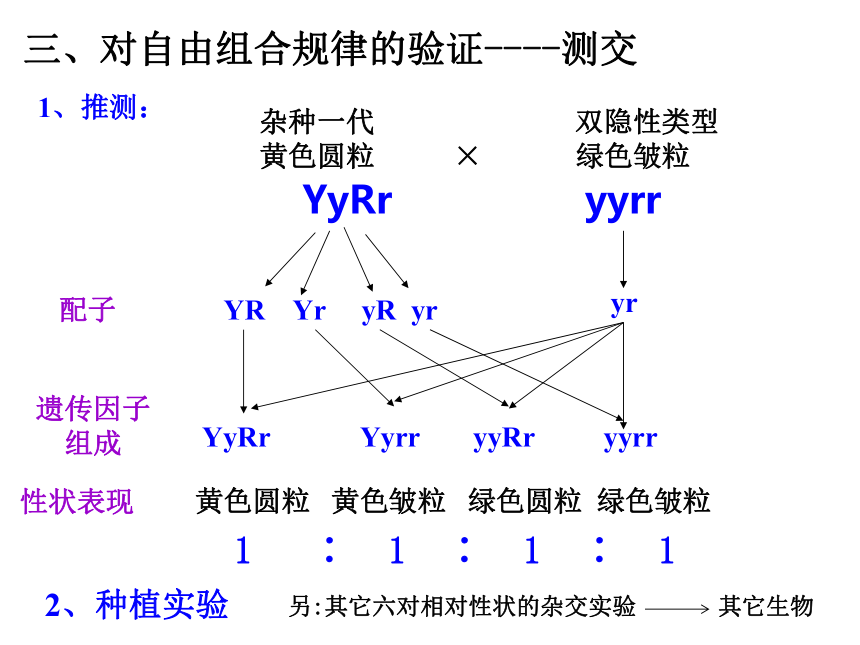 三、对自由组合规律的验证----测交

1、推测：

杂种一代
黄色圆粒

×

双隐性类型
绿色皱粒

YyRr

yyrr

配子

YR Yr yR yr

yr

遗传因子组成

YyRr Yyrr yyRr yyrr

性状表现

黄色圆粒 黄色皱粒 绿色圆粒 绿色皱粒

1 ： 1 ： 1 ： 1

2、种植实验

另:其它六对相对性状的杂交实验 ⟶ 其它生物